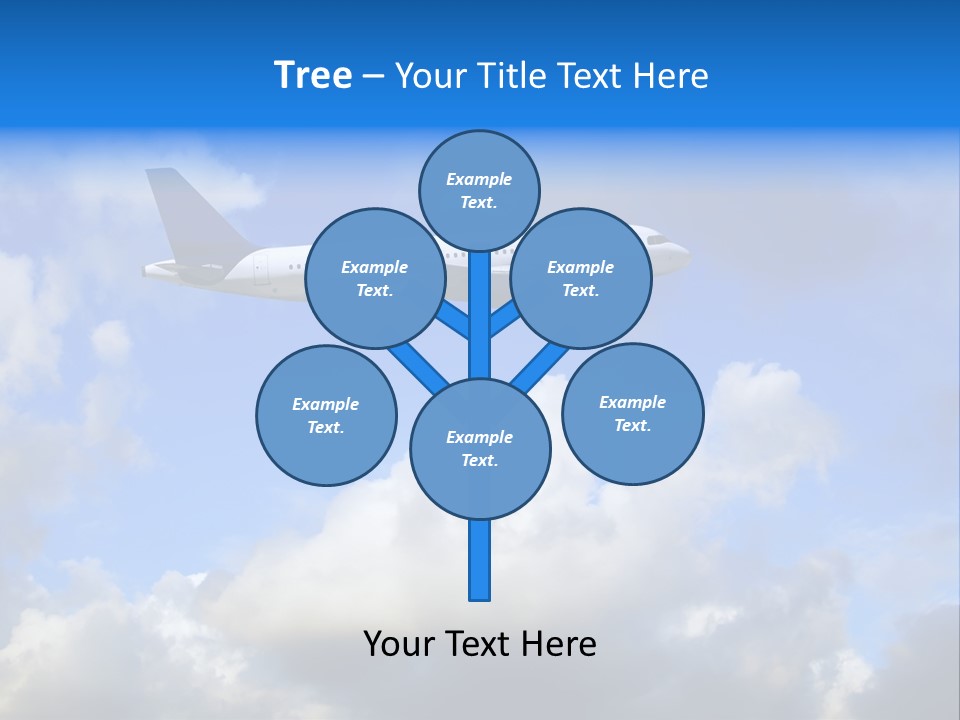 Tree – Your Title Text Here

Example Text.

Example Text.

Example Text.

Example Text.

Example Text.

Example Text.

Your Text Here